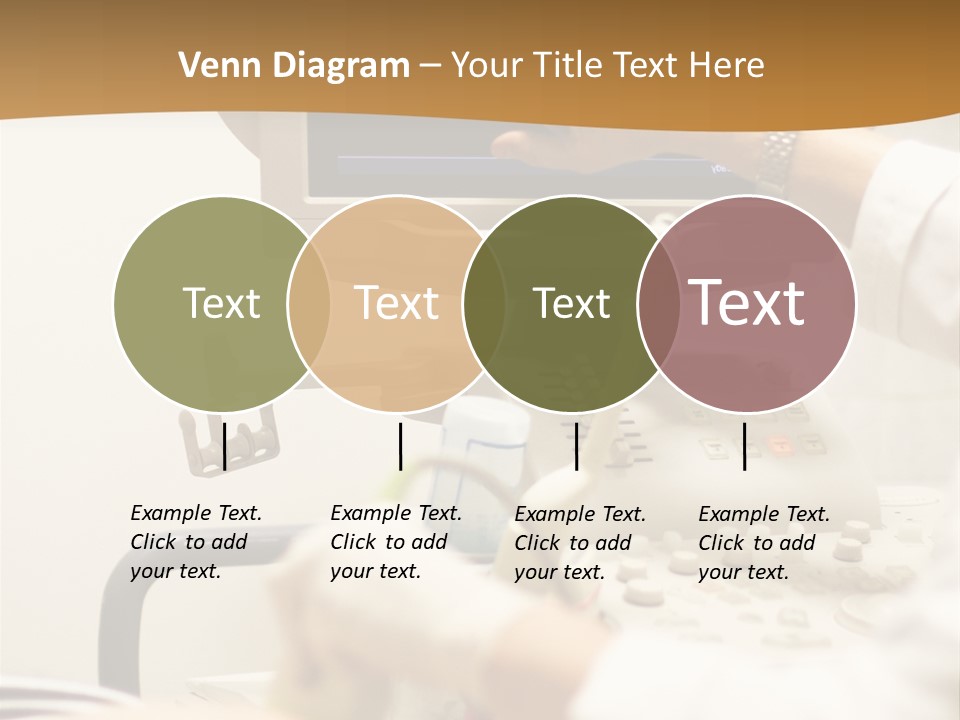 Venn Diagram – Your Title Text Here

Text

Text

Text

Text

Example Text. Click to add your text.

Example Text. Click to add your text.

Example Text. Click to add your text.

Example Text. Click to add your text.